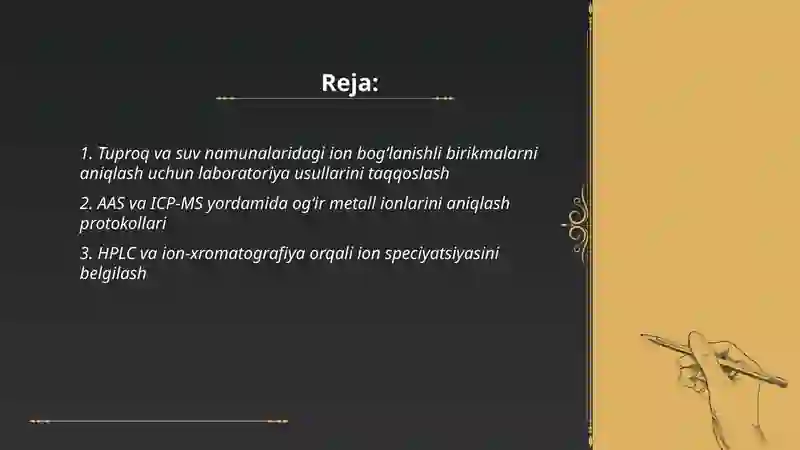 Reja:

1. Tuproq va suv namunalaridagi ion bog‘lanishli birikmalarni aniqlash uchun laboratoriya usullarini taqqoslash

2. AAS va ICP-MS yordamida og‘ir metall ionlarini aniqlash protokollari

3. HPLC va ion-xromatografiya orqali ion speciyatsiyasini belgilash